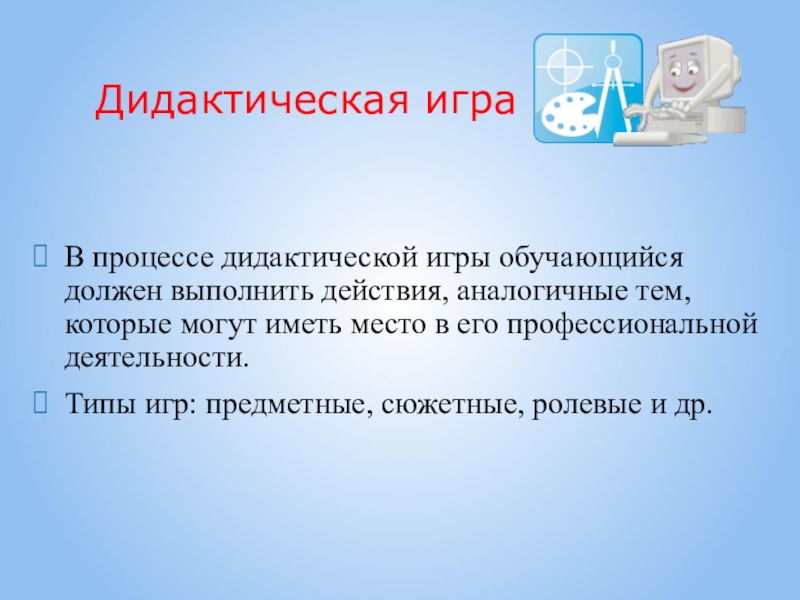 Дидактическая игра

В процессе дидактической игры обучающийся должен выполнить действия, аналогичные тем, которые могут иметь место в его профессиональной деятельности.

Типы игр: предметные, сюжетные, ролевые и др.